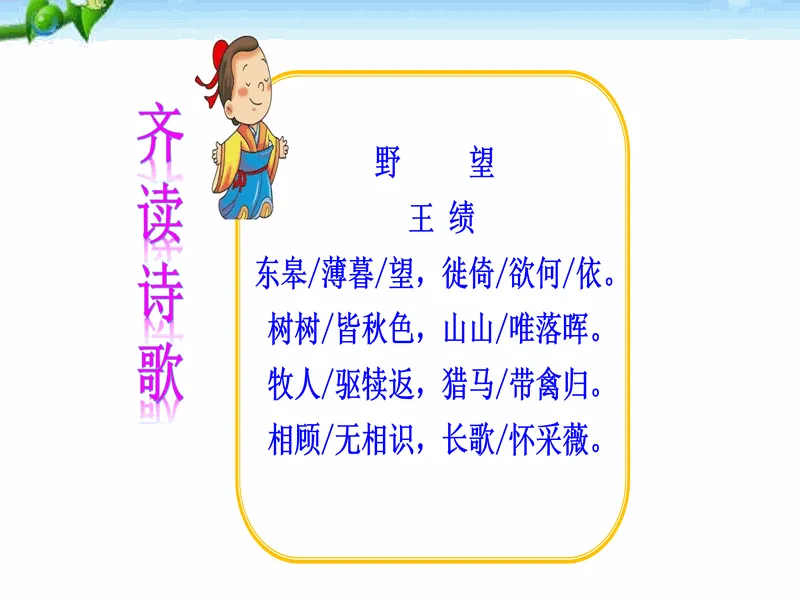 齐读诗歌

野　　望
王 绩

东皋/薄暮/望，徙倚/欲何/依。
树树/皆秋色，山山/唯落晖。
牧人/驱犊返，猎马/带禽归。
相顾/无相识，长歌/怀采薇。